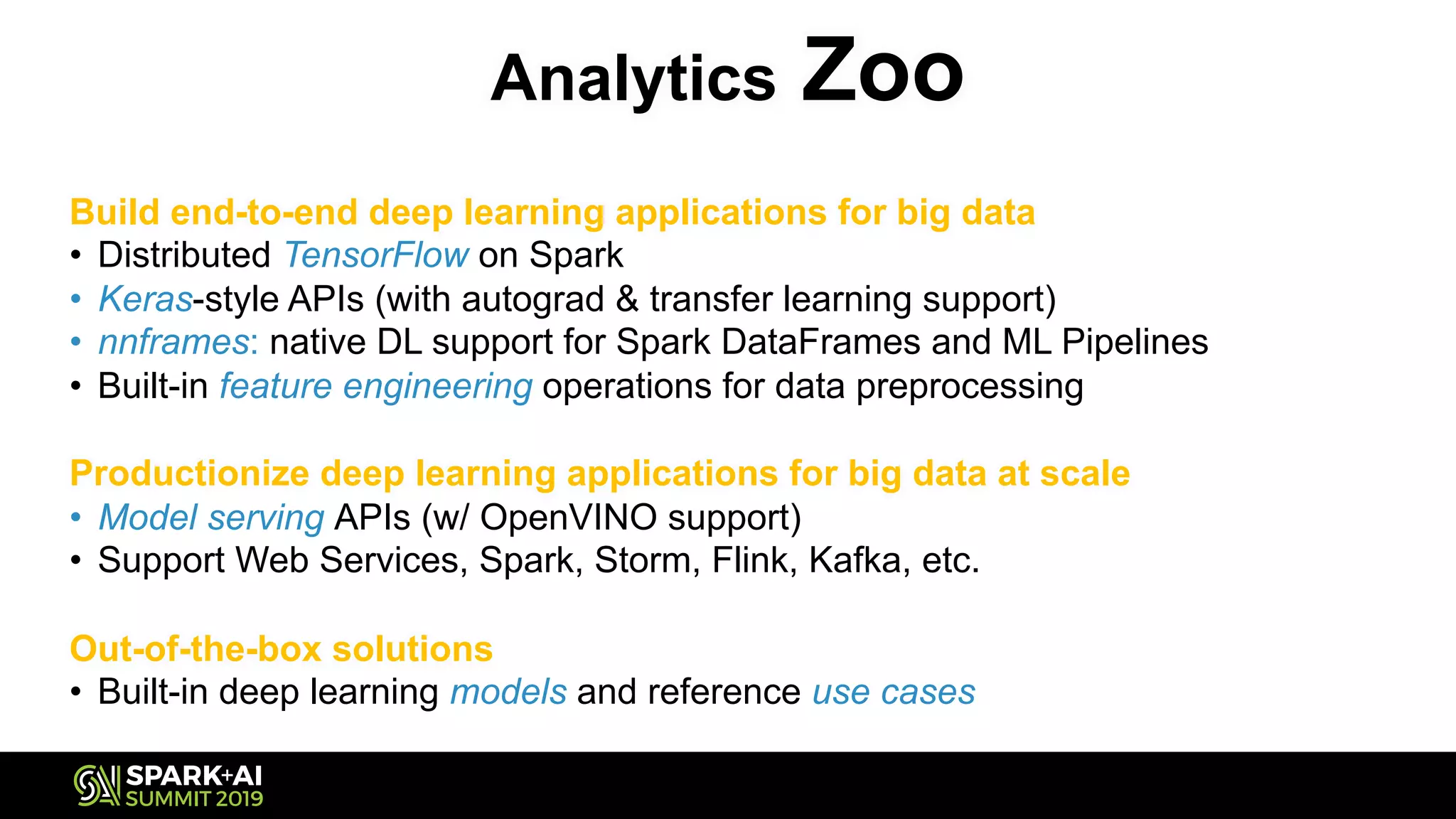 Analytics Zoo

Build end-to-end deep learning applications for big data
• Distributed TensorFlow on Spark
• Keras-style APIs (with autograd & transfer learning support)
• nnframes: native DL support for Spark DataFrames and ML Pipelines
• Built-in feature engineering operations for data preprocessing

Productionize deep learning applications for big data at scale
• Model serving APIs (w/ OpenVINO support)
• Support Web Services, Spark, Storm, Flink, Kafka, etc.

Out-of-the-box solutions
• Built-in deep learning models and reference use cases

SPARK+AI SUMMIT 2019